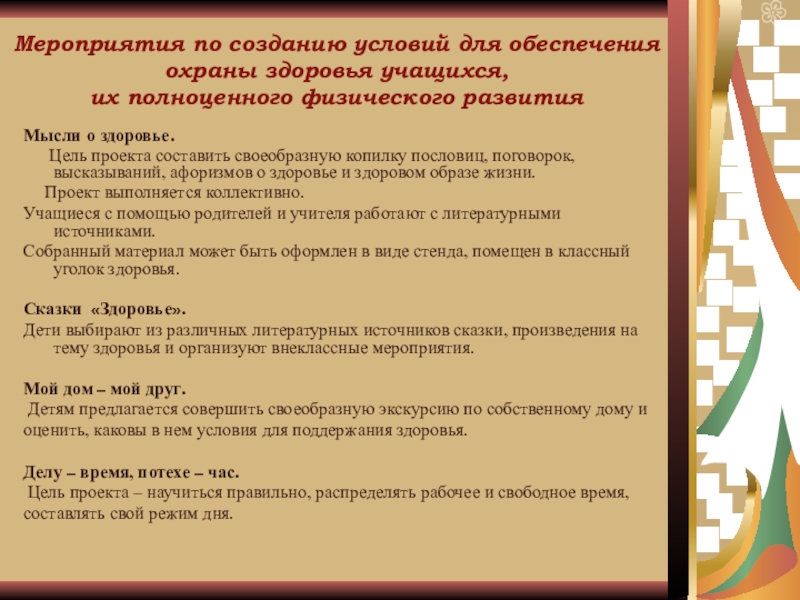 Мероприятия по созданию условий для обеспечения охраны здоровья учащихся, их полноценного физического развития

Мысли о здоровье.

Цель проекта составить своеобразную копилку пословиц, поговорок, высказываний, афоризмов о здоровье и здоровом образе жизни.

Проект выполняется коллективно.

Учащиеся с помощью родителей и учителя работают с литературными источниками.

Собранный материал может быть оформлен в виде стенда, помещен в классный уголок здоровья.

Сказки «Здоровье».

Дети выбирают из различных литературных источников сказки, произведения на тему здоровья и организуют внеклассные мероприятия.

Мой дом – мой друг.

Детям предлагается совершить своеобразную экскурсию по собственному дому и оценить, каковы в нем условия для поддержания здоровья.

Делу – время, потехе – час.

Цель проекта – научиться правильно, распределять рабочее и свободное время, составлять свой режим дня.